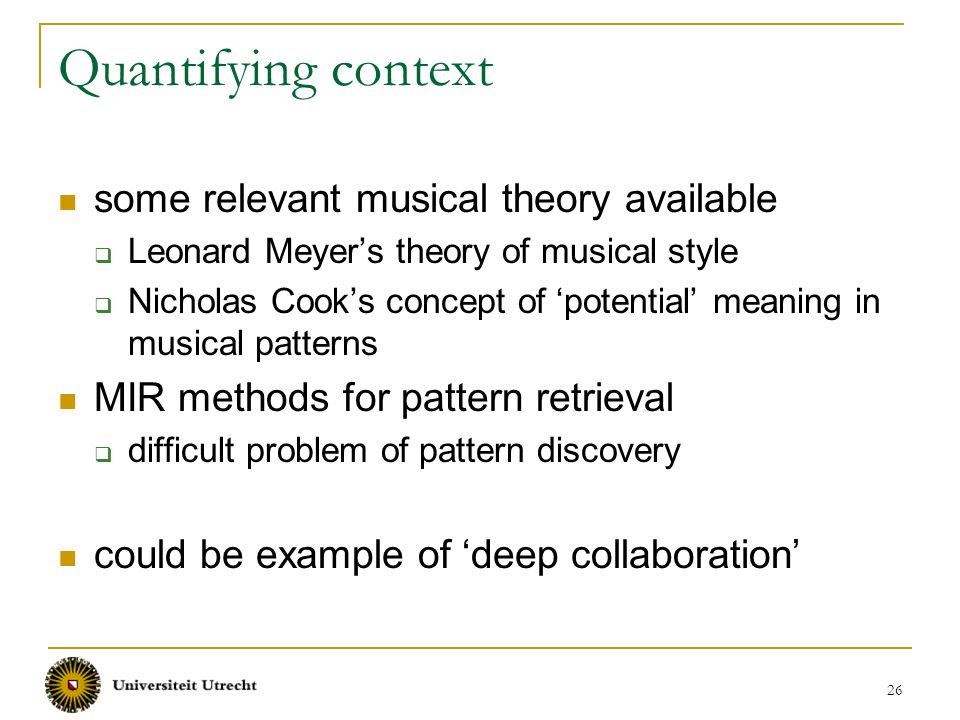 Quantifying context

- some relevant musical theory available
  - Leonard Meyer’s theory of musical style
  - Nicholas Cook’s concept of ‘potential’ meaning in musical patterns
- MIR methods for pattern retrieval
  - difficult problem of pattern discovery

- could be example of ‘deep collaboration’

Universiteit Utrecht

26